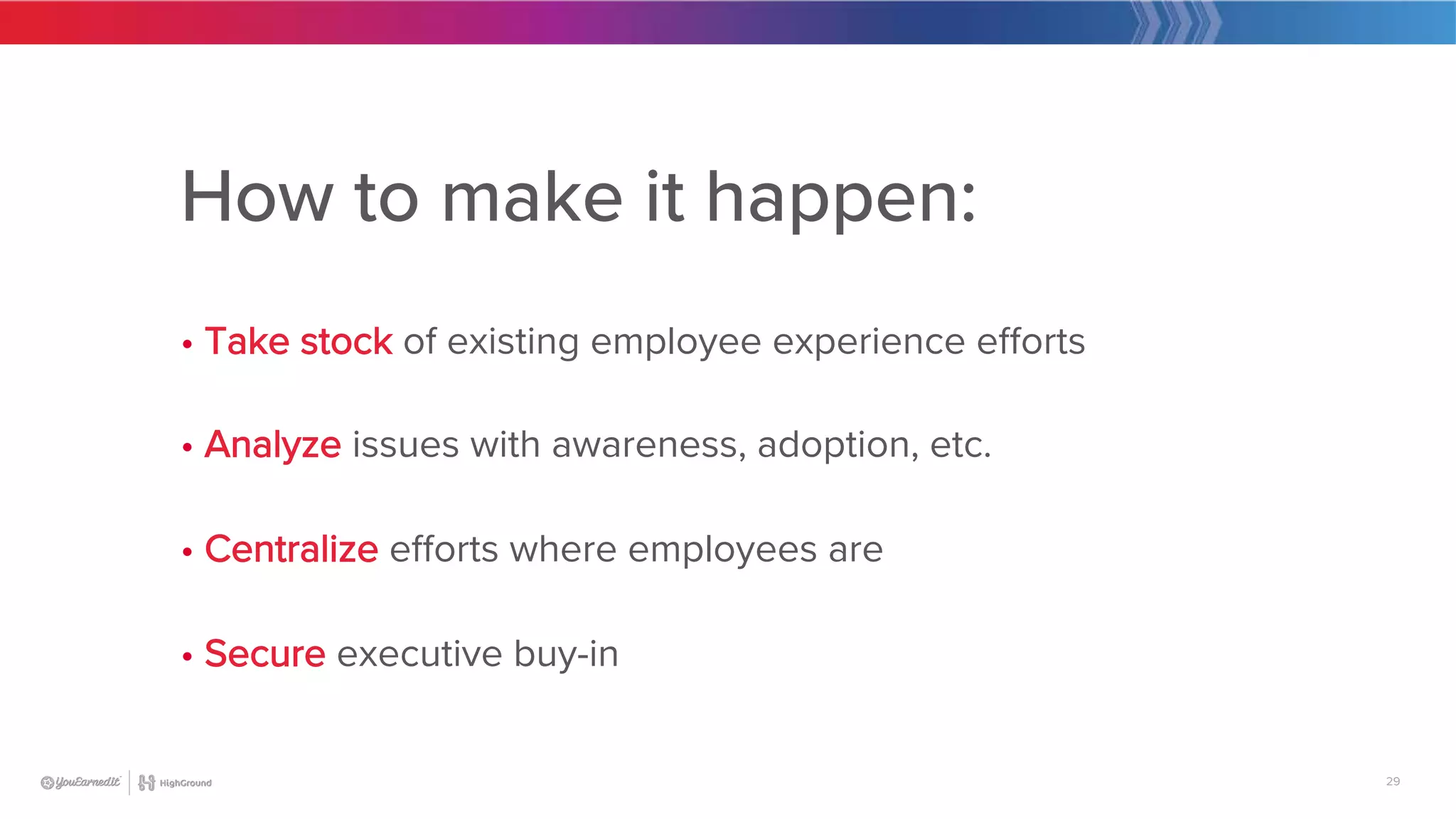 How to make it happen:

• Take stock of existing employee experience efforts

• Analyze issues with awareness, adoption, etc.

• Centralize efforts where employees are

• Secure executive buy-in

YouEarnedIt | HighGround

29